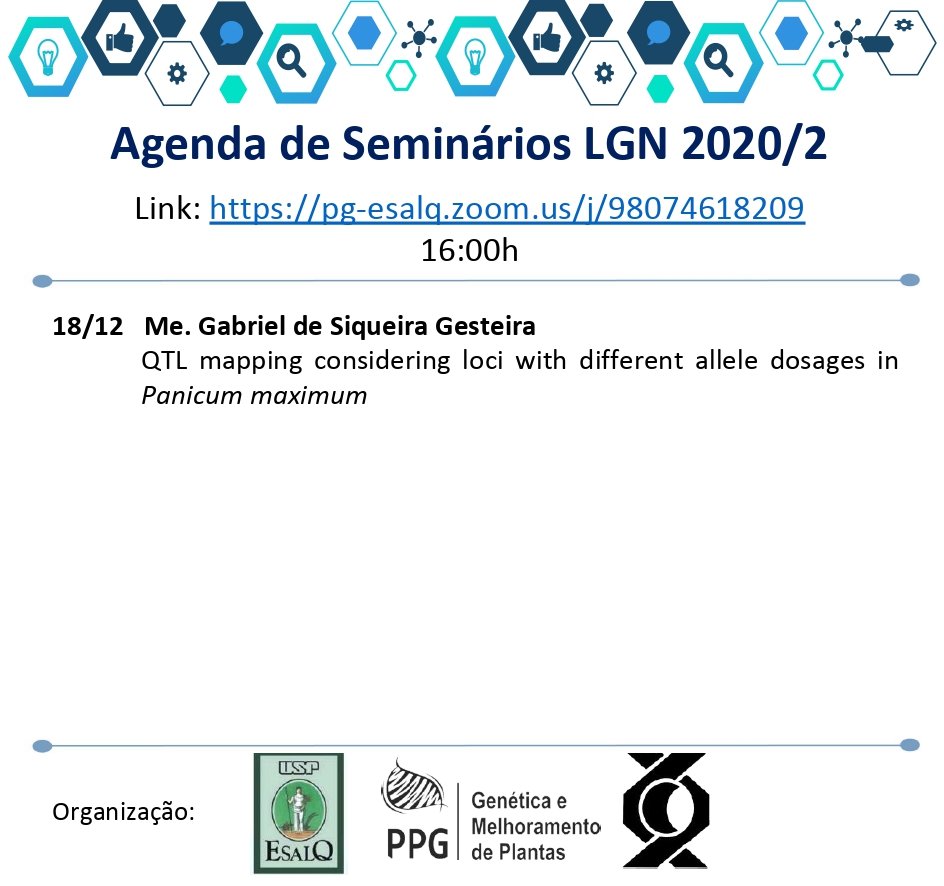 Agenda de Seminários LGN 2020/2

Link: https://pg-esalq.zoom.us/j/98074618209
16:00h

18/12 Me. Gabriel de Siqueira Gesteira
QTL mapping considering loci with different allele dosages in Panicum maximum

Organização:

USP
ESALQ

PPG Genética e Melhoramento de Plantas